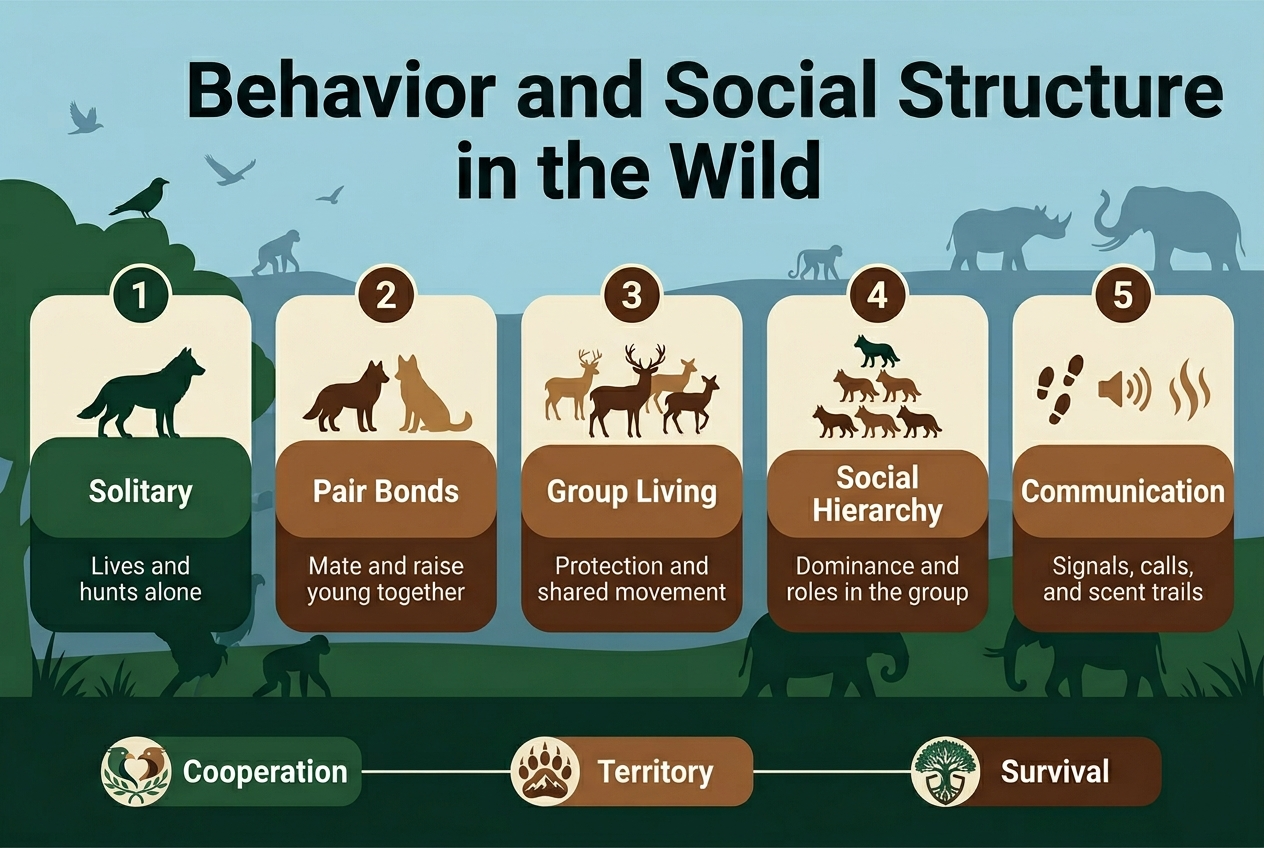 Behavior and Social Structure in the Wild

1
Solitary
Lives and hunts alone

2
Pair Bonds
Mate and raise young together

3
Group Living
Protection and shared movement

4
Social Hierarchy
Dominance and roles in the group

5
Communication
Signals, calls, and scent trails

Cooperation
Territory
Survival